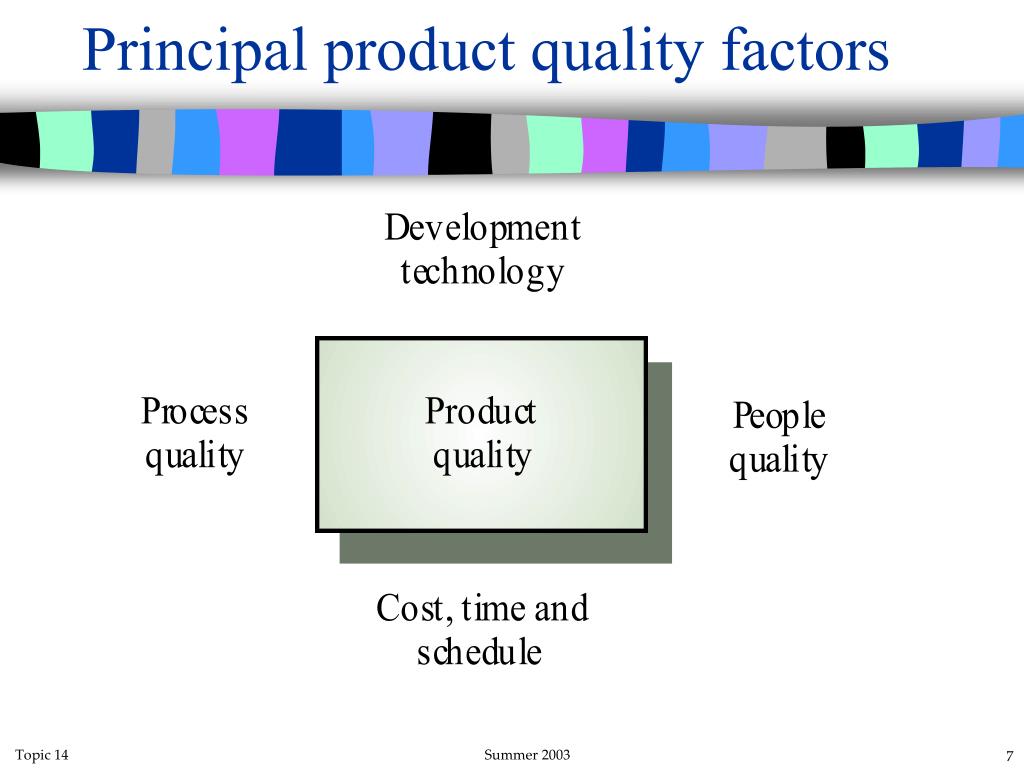 Principal product quality factors

Development technology

Process quality

Product quality

People quality

Cost, time and schedule

Topic 14

Summer 2003

7